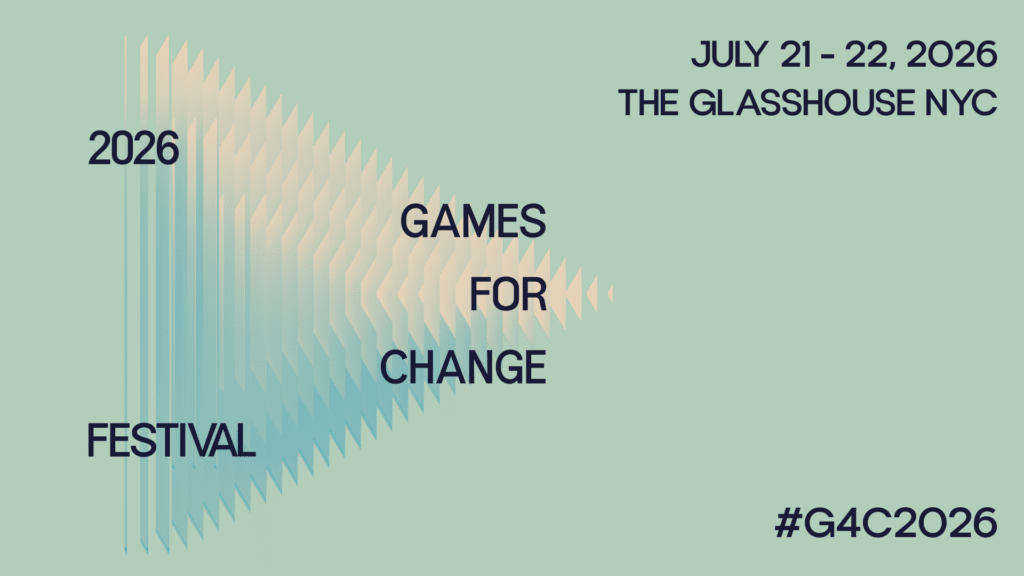 JULY 21 - 22, 2026
THE GLASSHOUSE NYC

2026

GAMES
FOR
CHANGE

FESTIVAL

#G4C2026